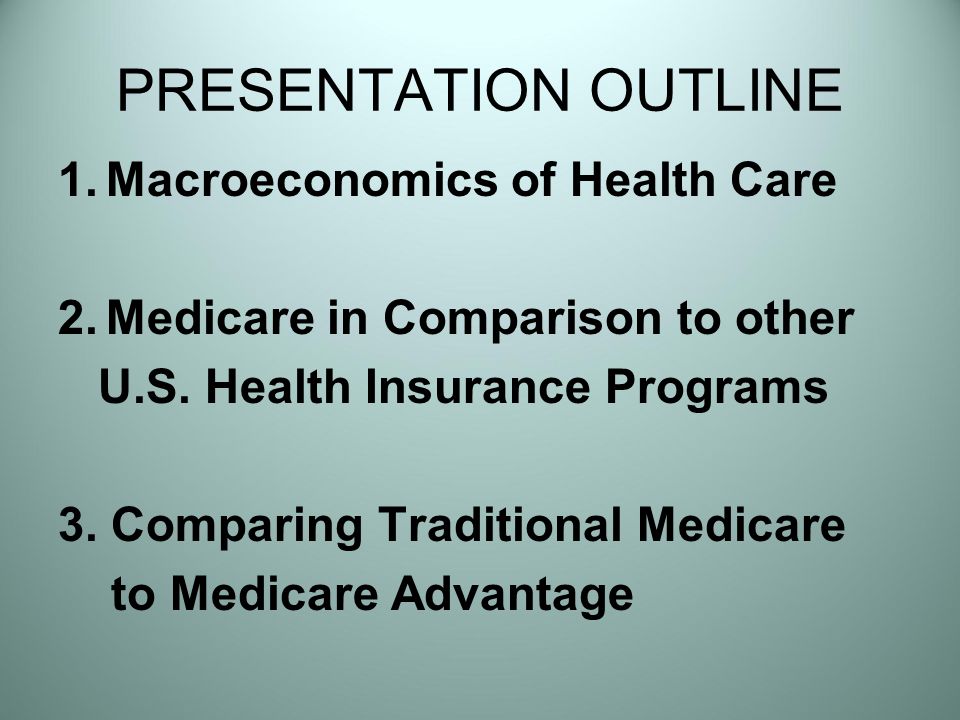 PRESENTATION OUTLINE

1. Macroeconomics of Health Care

2. Medicare in Comparison to other U.S. Health Insurance Programs

3. Comparing Traditional Medicare to Medicare Advantage